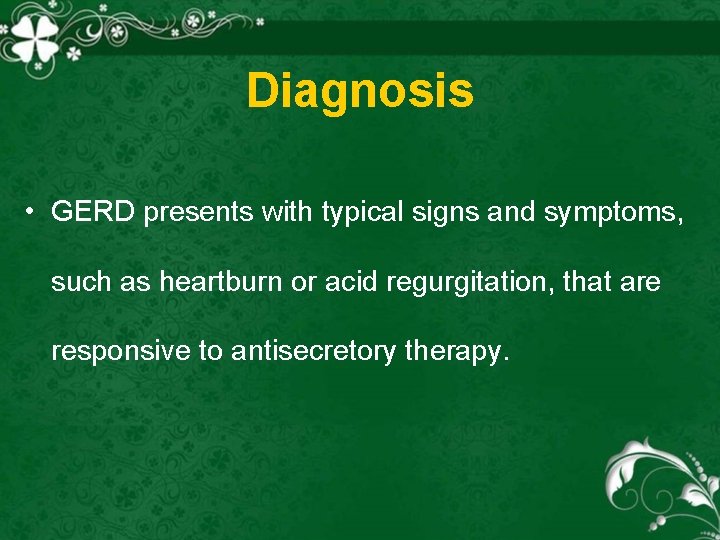 Diagnosis

• GERD presents with typical signs and symptoms, such as heartburn or acid regurgitation, that are responsive to antisecretory therapy.